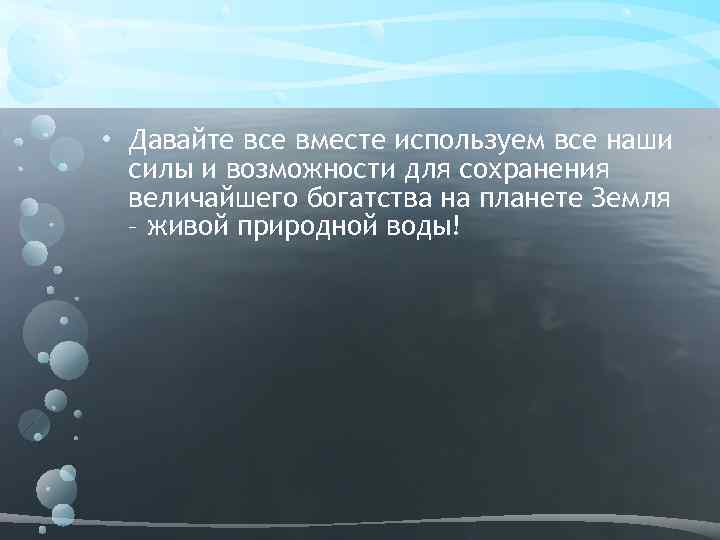 • Давайте все вместе используем все наши силы и возможности для сохранения величайшего богатства на планете Земля – живой природной воды!